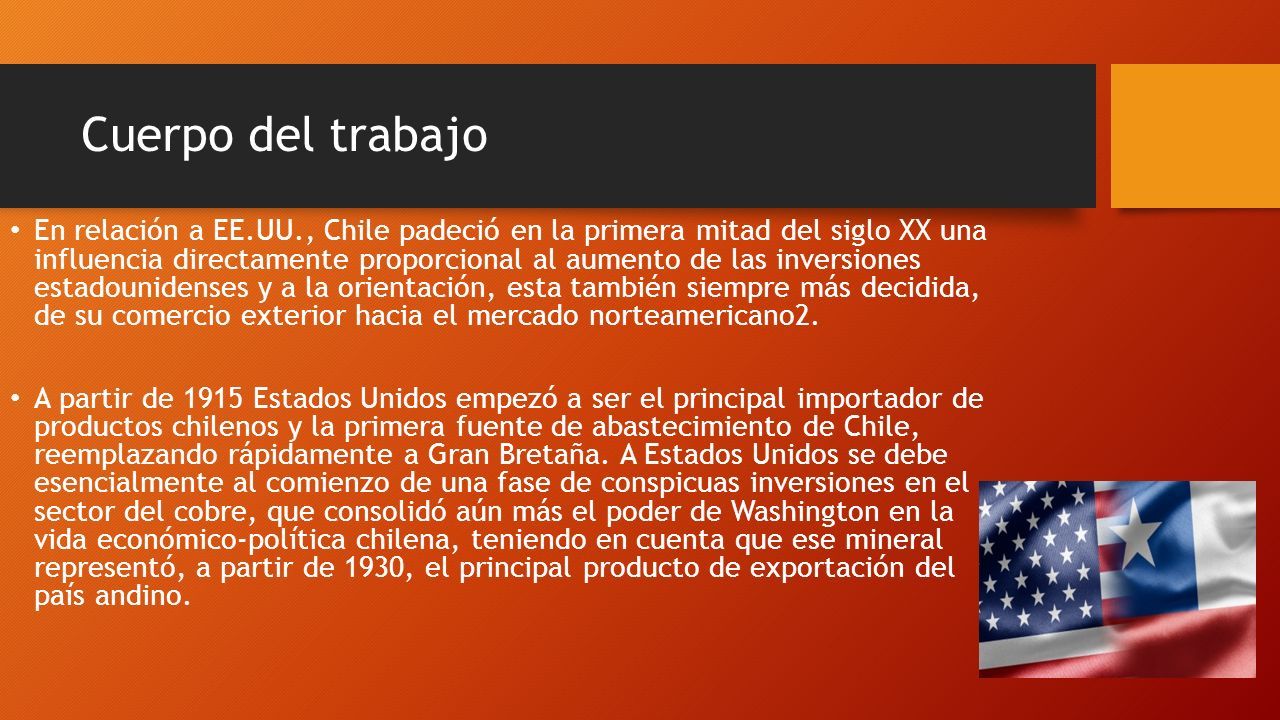 Cuerpo del trabajo

• En relación a EE.UU., Chile padeció en la primera mitad del siglo XX una influencia directamente proporcional al aumento de las inversiones estadounidenses y a la orientación, esta también siempre más decidida, de su comercio exterior hacia el mercado norteamericano2.

• A partir de 1915 Estados Unidos empezó a ser el principal importador de productos chilenos y la primera fuente de abastecimiento de Chile, reemplazando rápidamente a Gran Bretaña. A Estados Unidos se debe esencialmente al comienzo de una fase de conspicuas inversiones en el sector del cobre, que consolidó aún más el poder de Washington en la vida económico-política chilena, teniendo en cuenta que ese mineral representó, a partir de 1930, el principal producto de exportación del país andino.